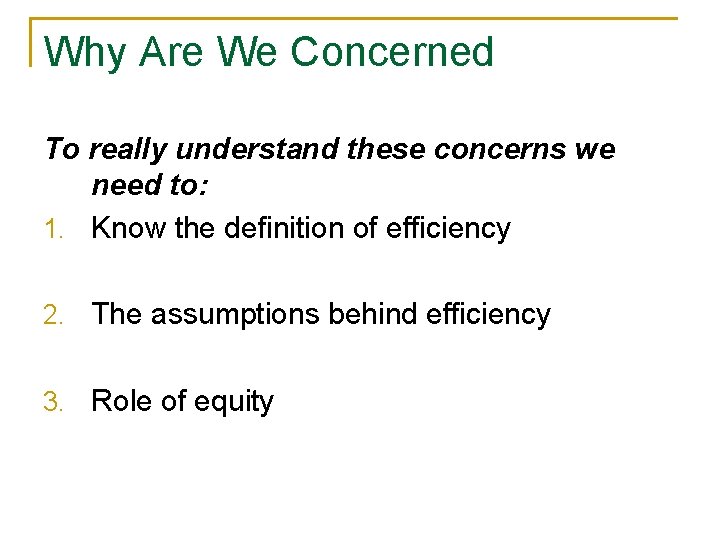 Why Are We Concerned

To really understand these concerns we need to:

1. Know the definition of efficiency

2. The assumptions behind efficiency

3. Role of equity